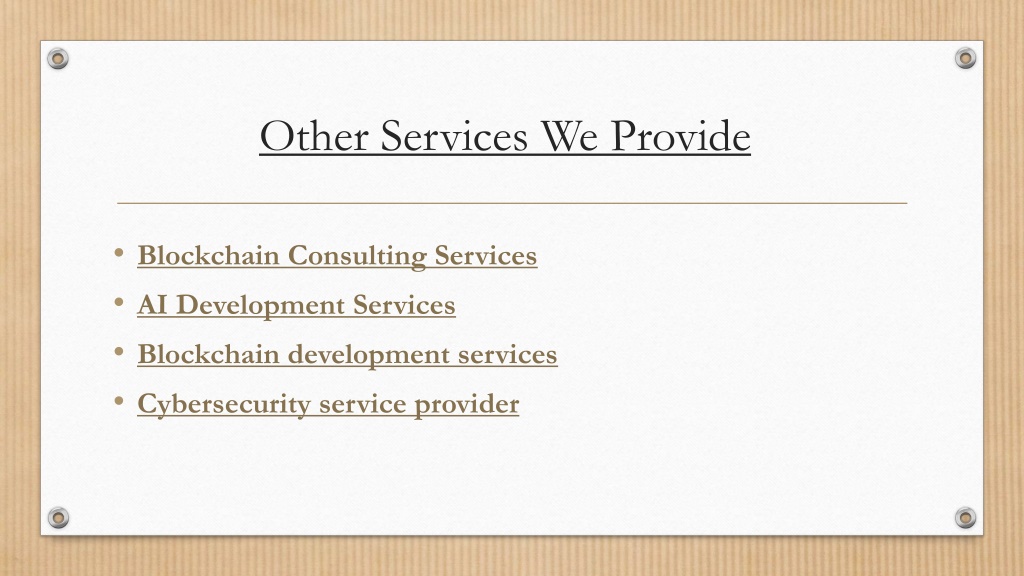 Other Services We Provide

• Blockchain Consulting Services
• AI Development Services
• Blockchain development services
• Cybersecurity service provider